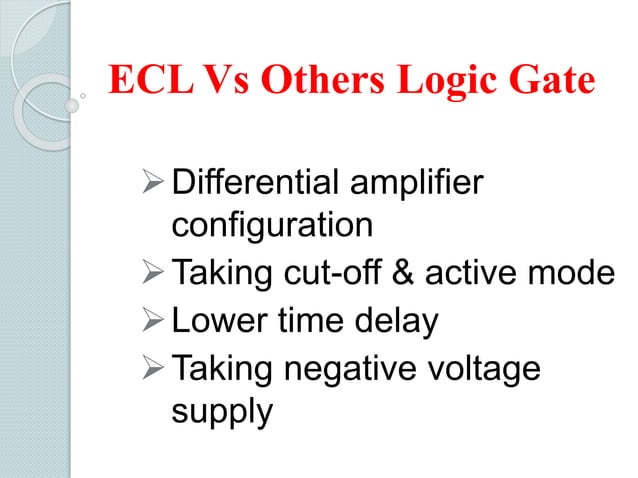 ECL Vs Others Logic Gate

➢ Differential amplifier configuration
➢ Taking cut-off & active mode
➢ Lower time delay
➢ Taking negative voltage supply